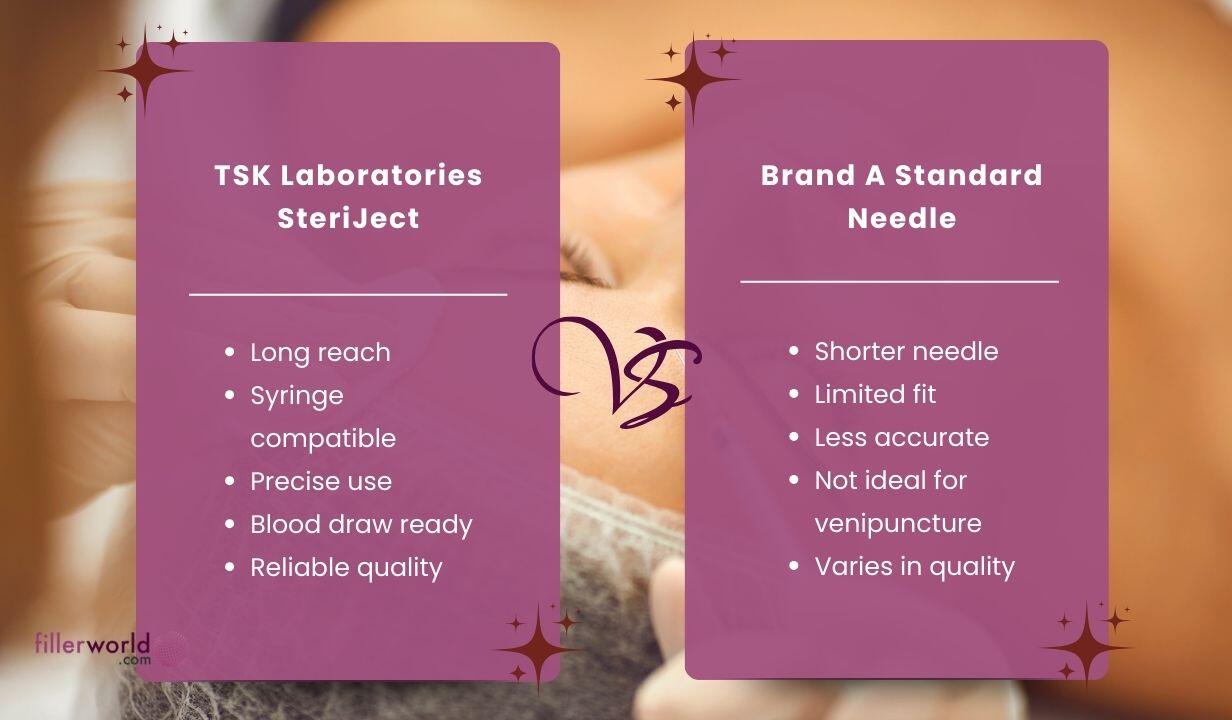 TSK Laboratories SteriJect

- Long reach
- Syringe compatible
- Precise use
- Blood draw ready
- Reliable quality

VS

Brand A Standard Needle

- Shorter needle
- Limited fit
- Less accurate
- Not ideal for venipuncture
- Varies in quality

fillerworld .com